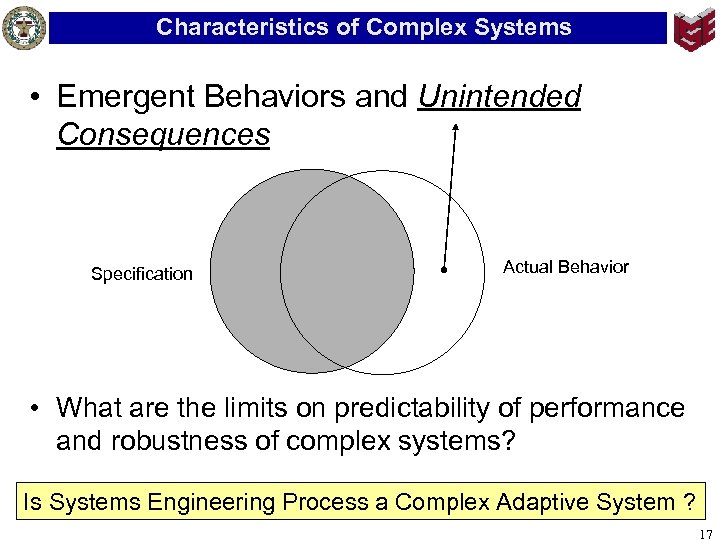 Characteristics of Complex Systems

• Emergent Behaviors and Unintended Consequences

Specification

Actual Behavior

• What are the limits on predictability of performance and robustness of complex systems?

Is Systems Engineering Process a Complex Adaptive System ?

17